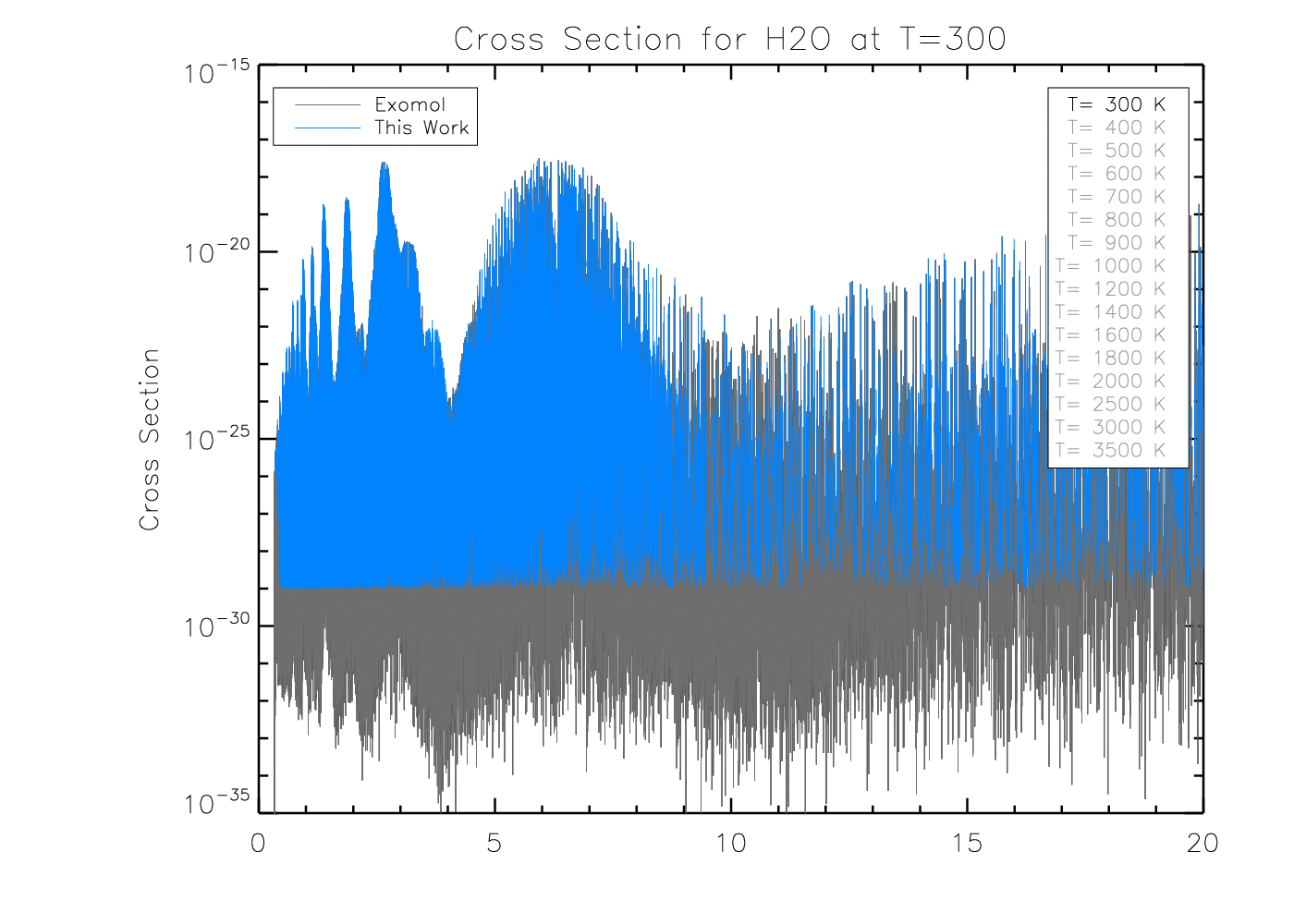 Cross Section for H2O at T=300

Exomol
This Work

T= 300 K
T= 400 K
T= 500 K
T= 600 K
T= 700 K
T= 800 K
T= 900 K
T= 1000 K
T= 1200 K
T= 1400 K
T= 1600 K
T= 1800 K
T= 2000 K
T= 2500 K
T= 3000 K
T= 3500 K

Cross Section

$10^{-15}$
$10^{-20}$
$10^{-25}$
$10^{-30}$
$10^{-35}$

0
5
10
15
20